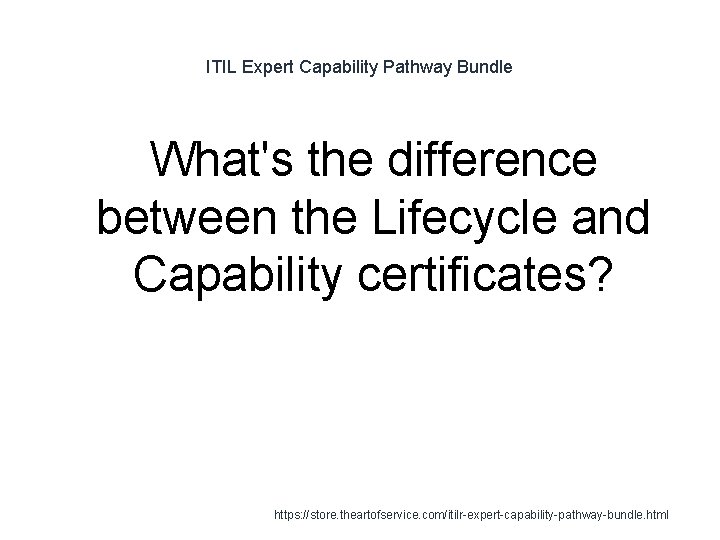 ITIL Expert Capability Pathway Bundle

What's the difference between the Lifecycle and Capability certificates?

https://store.theartofservice.com/itilr-expert-capability-pathway-bundle.html